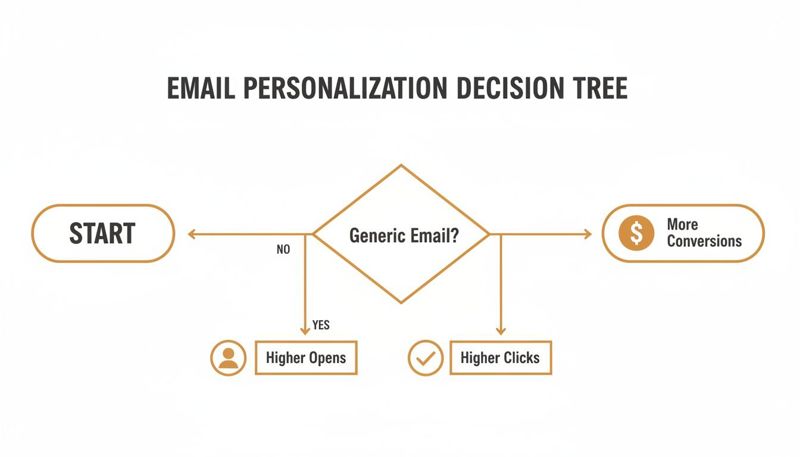 EMAIL PERSONALIZATION DECISION TREE

START

NO

Generic Email?

$ More Conversions

YES

Higher Opens

Higher Clicks